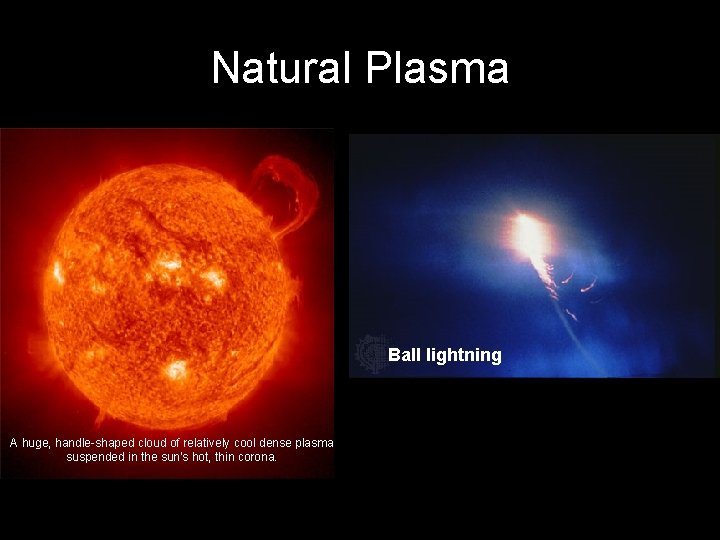 Natural Plasma

A huge, handle-shaped cloud of relatively cool dense plasma suspended in the sun's hot, thin corona.

Ball lightning